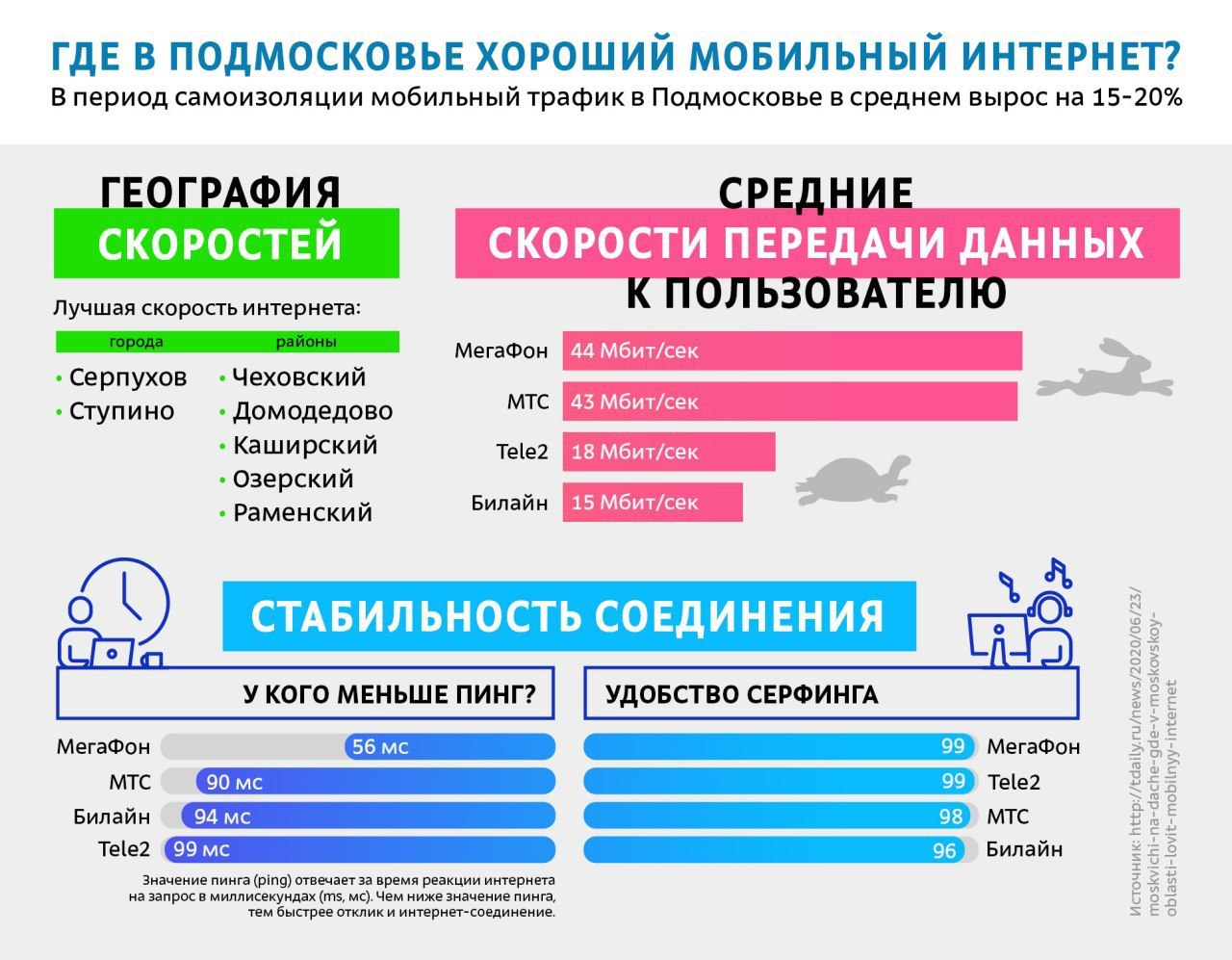 ГДЕ В ПОДМОСКОВЬЕ ХОРОШИЙ МОБИЛЬНЫЙ ИНТЕРНЕТ?
В период самоизоляции мобильный трафик в Подмосковье в среднем вырос на 15-20%

ГЕОГРАФИЯ
СКОРОСТЕЙ

Лучшая скорость интернета:

города
• Серпухов
• Ступино

районы
• Чеховский
• Домодедово
• Каширский
• Озерский
• Раменский

СРЕДНИЕ
СКОРОСТИ ПЕРЕДАЧИ ДАННЫХ
К ПОЛЬЗОВАТЕЛЮ

МегаФон 44 Мбит/сек
МТС 43 Мбит/сек
Tele2 18 Мбит/сек
Билайн 15 Мбит/сек

СТАБИЛЬНОСТЬ СОЕДИНЕНИЯ

У КОГО МЕНЬШЕ ПИНГ?

МегаФон 56 мс
МТС 90 мс
Билайн 94 мс
Tele2 99 мс

Значение пинга (ping) отвечает за время реакции интернета на запрос в миллисекундах (ms, мс). Чем ниже значение пинга, тем быстрее отклик и интернет-соединение.

УДОБСТВО СЕРФИНГА

99 МегаФон
99 Tele2
98 МТС
96 Билайн

Источник: http://tdaily.ru/news/2020/06/23/moskvichi-na-dache-gde-v-moskovskoy-oblasti-lovit-mobilnyy-internet